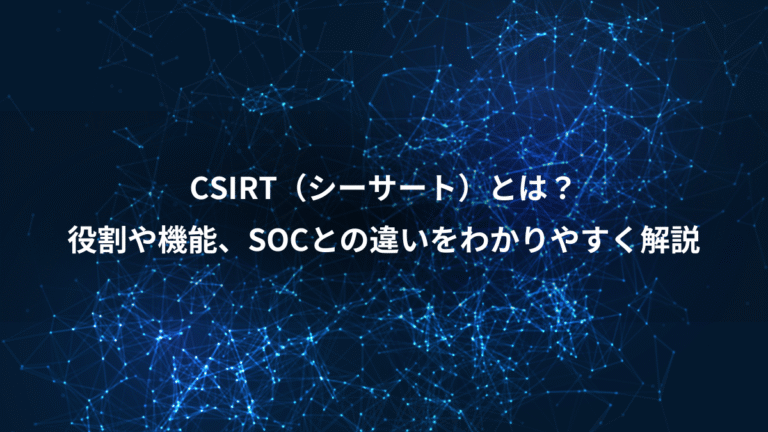 CSIRT（シーサート）とは？
役割や機能、SOCとの違いをわかりやすく解説